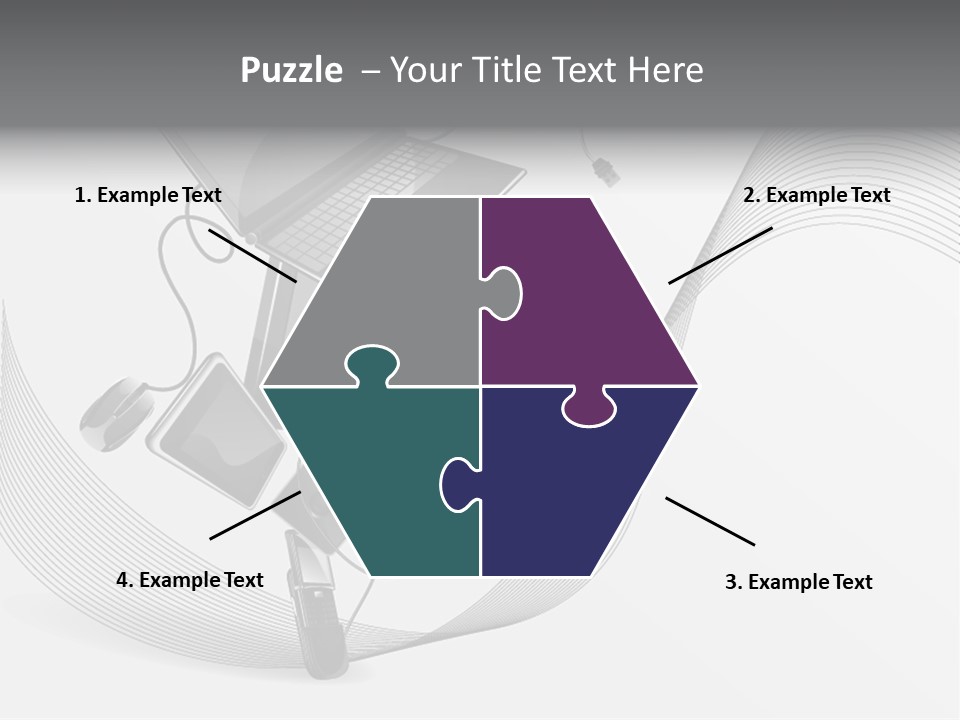 Puzzle – Your Title Text Here

1. Example Text

2. Example Text

4. Example Text

3. Example Text